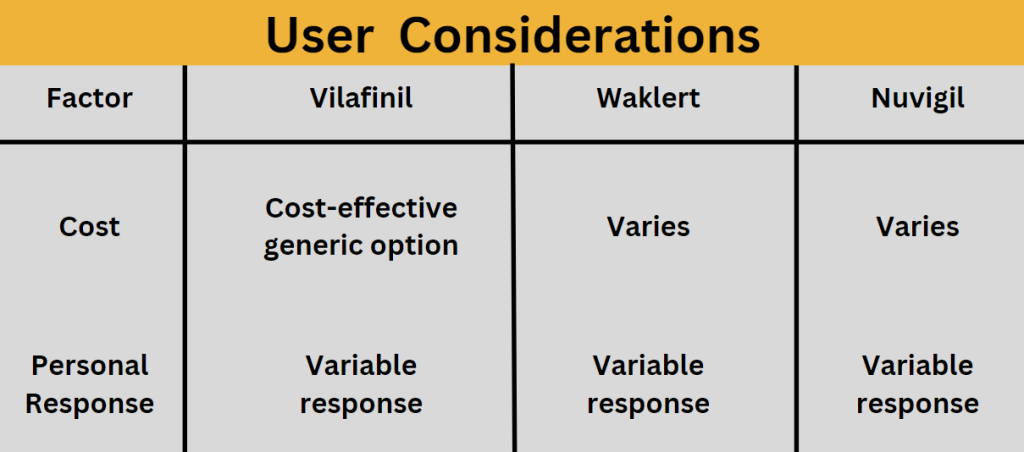 User Considerations

| Factor | Vilafinil | Waklert | Nuvigil |
|---|---|---|---|
| Cost | Cost-effective generic option | Varies | Varies |
| Personal Response | Variable response | Variable response | Variable response |